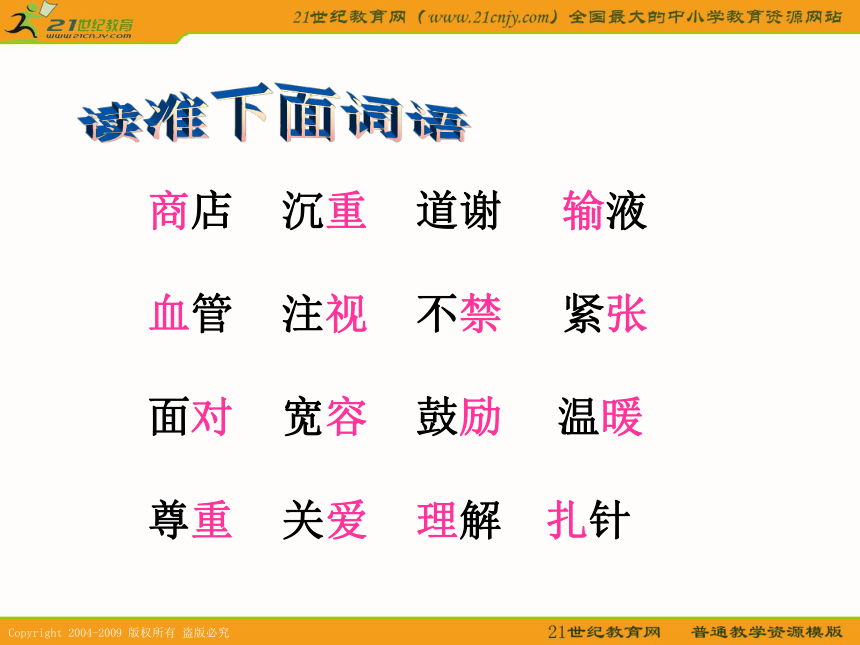 21世纪教育
www.21cnjy.com

21世纪教育网（www.21cnjy.com）全国最大的中小学教育资源网站

读准下面词语

商店　沉重　道谢　输液

血管　注视　不禁　紧张

面对　宽容　鼓励　温暖

尊重　关爱　理解　扎针

Copyright 2004-2009 版权所有 盗版必究

21世纪教育网　普通教学资源模版